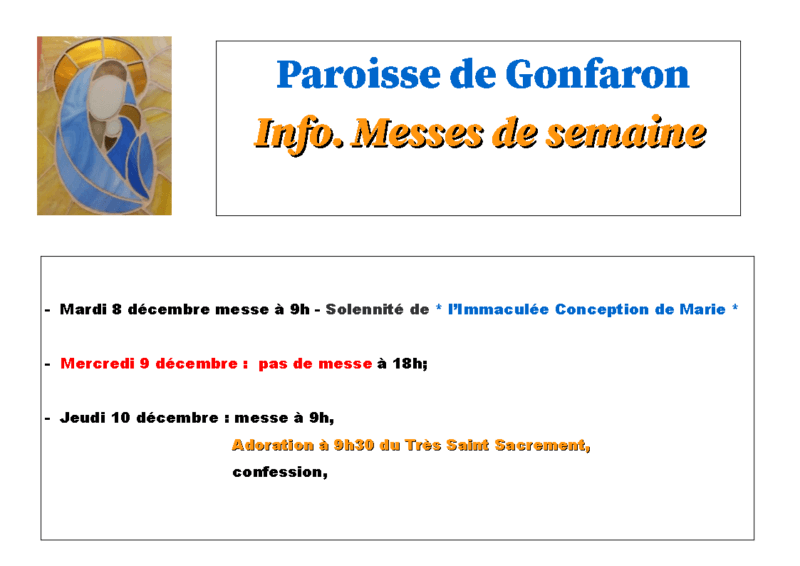 Paroisse de Gonfaron
Info. Messes de semaine

- Mardi 8 décembre messe à 9h - Solennité de * l'Immaculée Conception de Marie *

- Mercredi 9 décembre : pas de messe à 18h;

- Jeudi 10 décembre : messe à 9h,
Adoration à 9h30 du Très Saint Sacrement,
confession,